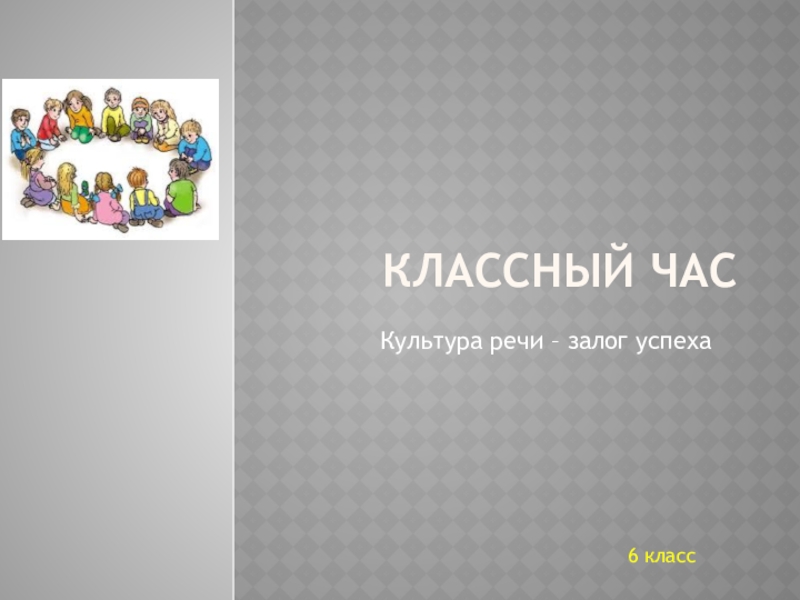 КЛАССНЫЙ ЧАС

Культура речи – залог успеха

6 класс